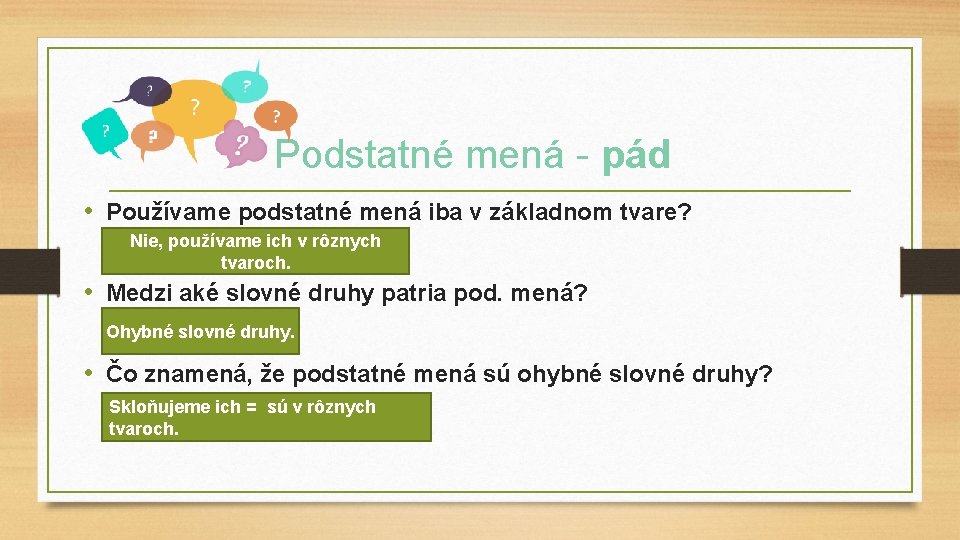 ?
?
?
?
?
?
?

Podstatné mená - pád

• Používame podstatné mená iba v základnom tvare?

Nie, používame ich v rôznych tvaroch.

• Medzi aké slovné druhy patria pod. mená?

Ohybné slovné druhy.

• Čo znamená, že podstatné mená sú ohybné slovné druhy?

Skloňujeme ich = sú v rôznych tvaroch.